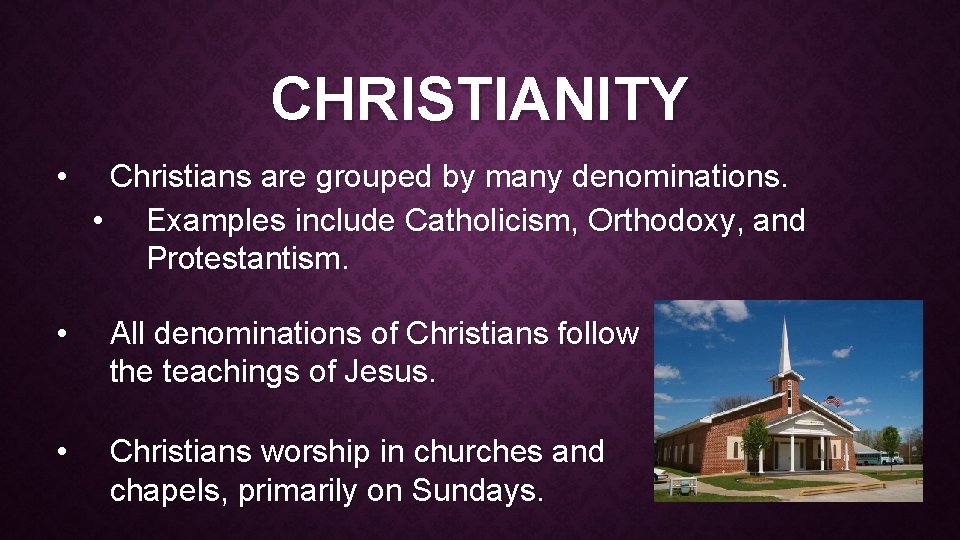 CHRISTIANITY

• Christians are grouped by many denominations.
  • Examples include Catholicism, Orthodoxy, and Protestantism.

• All denominations of Christians follow the teachings of Jesus.

• Christians worship in churches and chapels, primarily on Sundays.